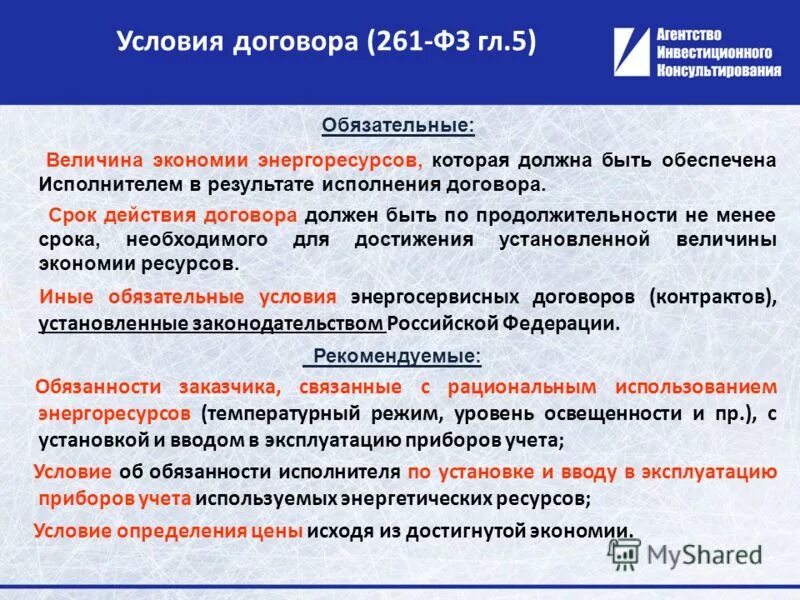 Условия договора (261-ФЗ гл.5)

Агентство Инвестиционного Консультирования

Обязательные:

Величина экономии энергоресурсов, которая должна быть обеспечена Исполнителем в результате исполнения договора.

Срок действия договора должен быть по продолжительности не менее срока, необходимого для достижения установленной величины экономии ресурсов.

Иные обязательные условия энергосервисных договоров (контрактов), установленные законодательством Российской Федерации.

Рекомендуемые:

Обязанности заказчика, связанные с рациональным использованием энергоресурсов (температурный режим, уровень освещенности и пр.), с установкой и вводом в эксплуатацию приборов учета;

Условие об обязанности исполнителя по установке и вводу в эксплуатацию приборов учета используемых энергетических ресурсов;

Условие определения цены исходя из достигнутой экономии.

MyShared